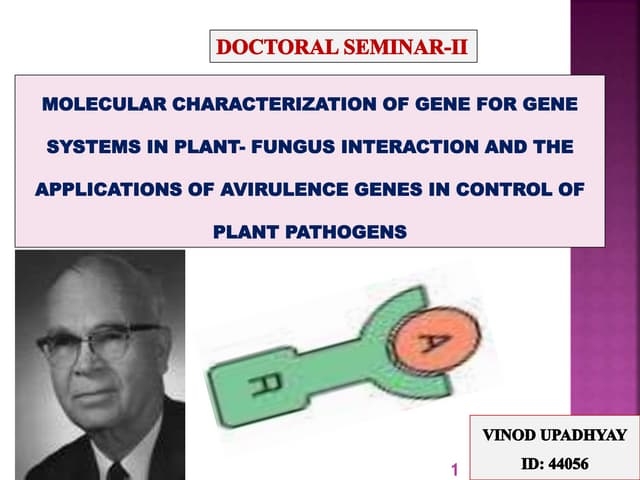 DOCTORAL SEMINAR-II

MOLECULAR CHARACTERIZATION OF GENE FOR GENE SYSTEMS IN PLANT- FUNGUS INTERACTION AND THE APPLICATIONS OF AVIRULENCE GENES IN CONTROL OF PLANT PATHOGENS

R

A

1

VINOD UPADHYAY
ID: 44056